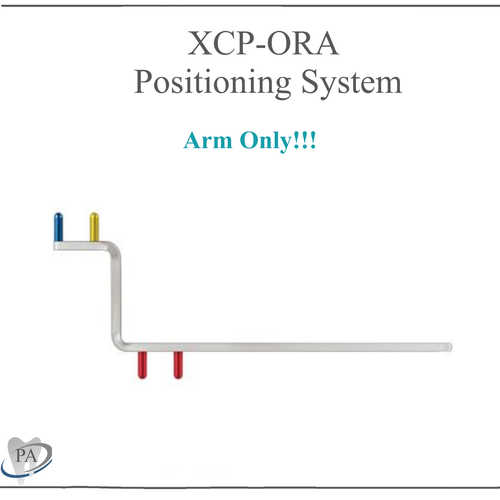 XCP-ORA
Positioning System

Arm Only!!!

PA